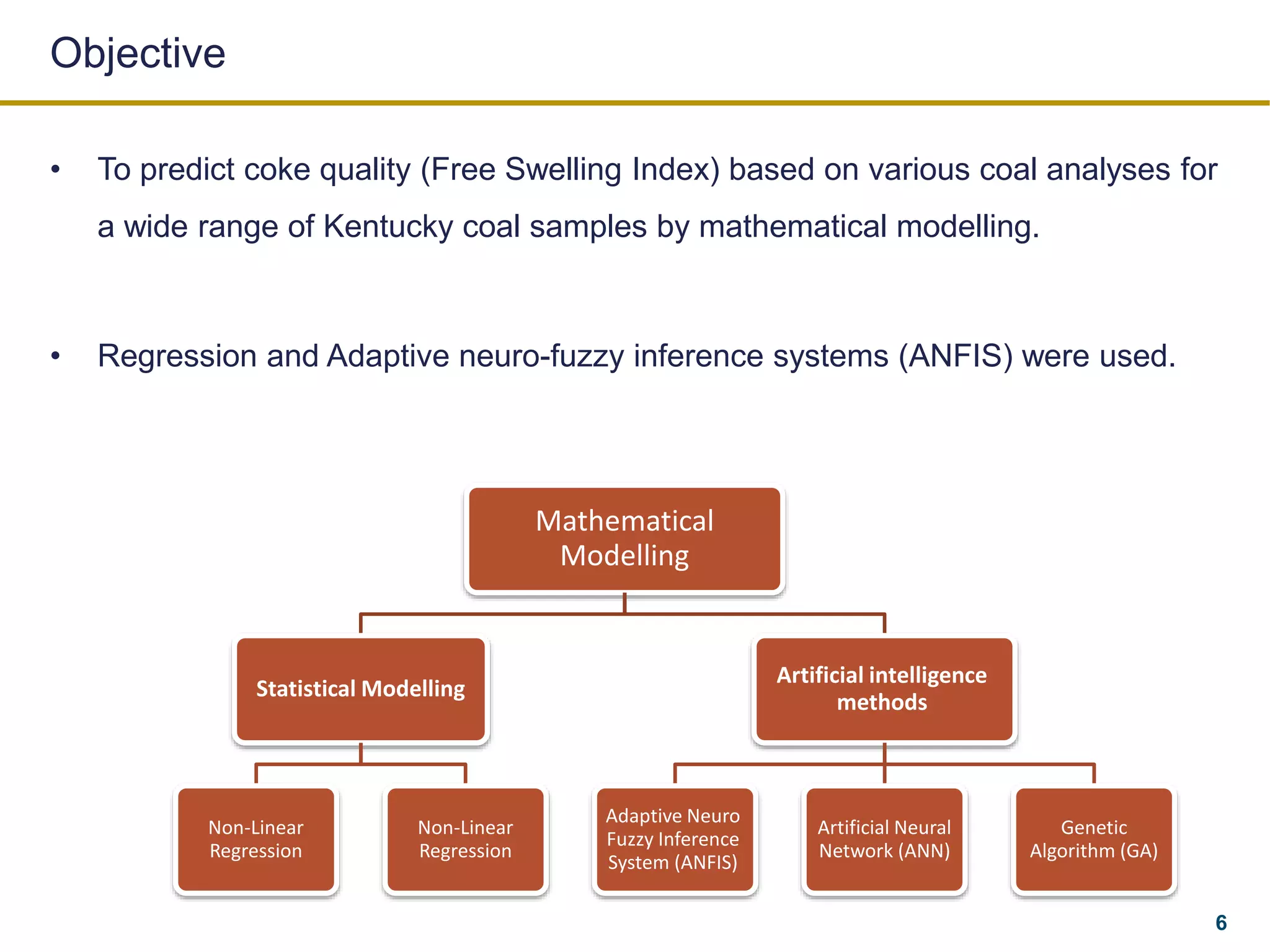 Objective

• To predict coke quality (Free Swelling Index) based on various coal analyses for a wide range of Kentucky coal samples by mathematical modelling.

• Regression and Adaptive neuro-fuzzy inference systems (ANFIS) were used.

Mathematical Modelling

Statistical Modelling

Artificial intelligence methods

Non-Linear Regression

Non-Linear Regression

Adaptive Neuro Fuzzy Inference System (ANFIS)

Artificial Neural Network (ANN)

Genetic Algorithm (GA)

6